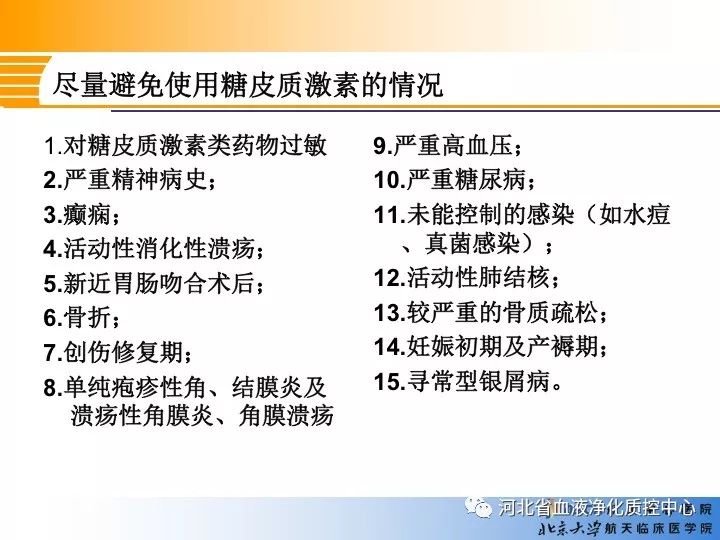 尽量避免使用糖皮质激素的情况

1.对糖皮质激素类药物过敏
2.严重精神病史；
3.癫痫；
4.活动性消化性溃疡；
5.新近胃肠吻合术后；
6.骨折；
7.创伤修复期；
8.单纯疱疹性角、结膜炎及溃疡性角膜炎、角膜溃疡

9.严重高血压；
10.严重糖尿病；
11.未能控制的感染（如水痘、真菌感染）；
12.活动性肺结核；
13.较严重的骨质疏松；
14.妊娠初期及产褥期；
15.寻常型银屑病。

河北省血液净化质控中心 院
北京大学航天临床医学院